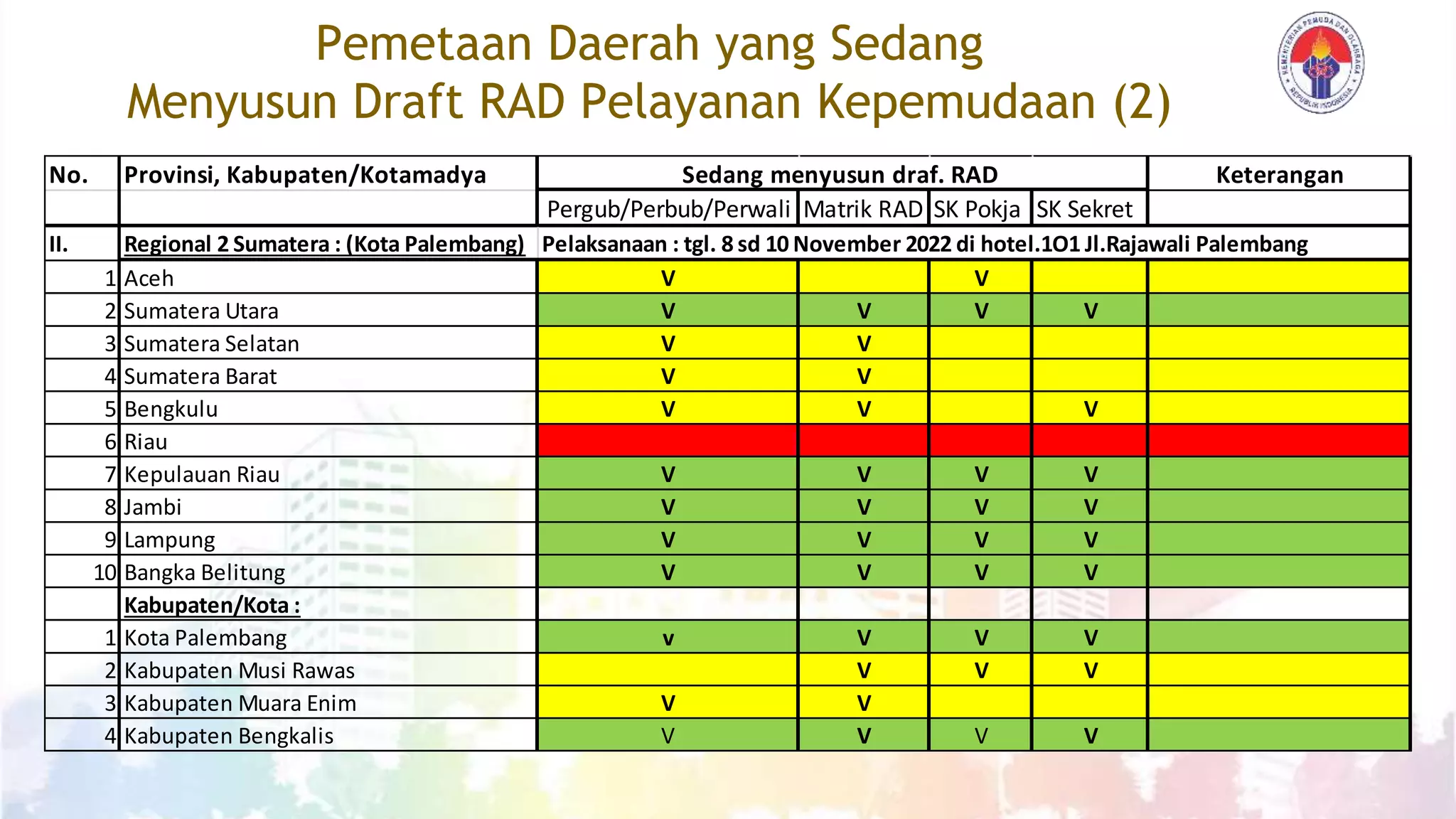 Pemetaan Daerah yang Sedang
Menyusun Draft RAD Pelayanan Kepemudaan (2)

KEMENTERIAN PEMUDA DAN OLAHRAGA REPUBLIK INDONESIA

| No. | Provinsi, Kabupaten/Kotamadya | Sedang menyusun draf. RAD | | | | Keterangan |
|---|---|---|---|---|---|---|
| | | Pergub/Perbub/Perwali | Matrik RAD | SK Pokja | SK Sekret | |
| II. | Regional 2 Sumatera : (Kota Palembang) | Pelaksanaan : tgl. 8 sd 10 November 2022 di hotel.1O1 Jl.Rajawali Palembang | | | | |
| 1 | Aceh | V | | V | | |
| 2 | Sumatera Utara | V | V | V | V | |
| 3 | Sumatera Selatan | V | V | | | |
| 4 | Sumatera Barat | V | V | | | |
| 5 | Bengkulu | V | V | | V | |
| 6 | Riau | | | | | |
| 7 | Kepulauan Riau | V | V | V | V | |
| 8 | Jambi | V | V | V | V | |
| 9 | Lampung | V | V | V | V | |
| 10 | Bangka Belitung | V | V | V | V | |
| | Kabupaten/Kota : | | | | | |
| 1 | Kota Palembang | v | V | V | V | |
| 2 | Kabupaten Musi Rawas | | V | V | V | |
| 3 | Kabupaten Muara Enim | V | V | | | |
| 4 | Kabupaten Bengkalis | V | V | V | V | |